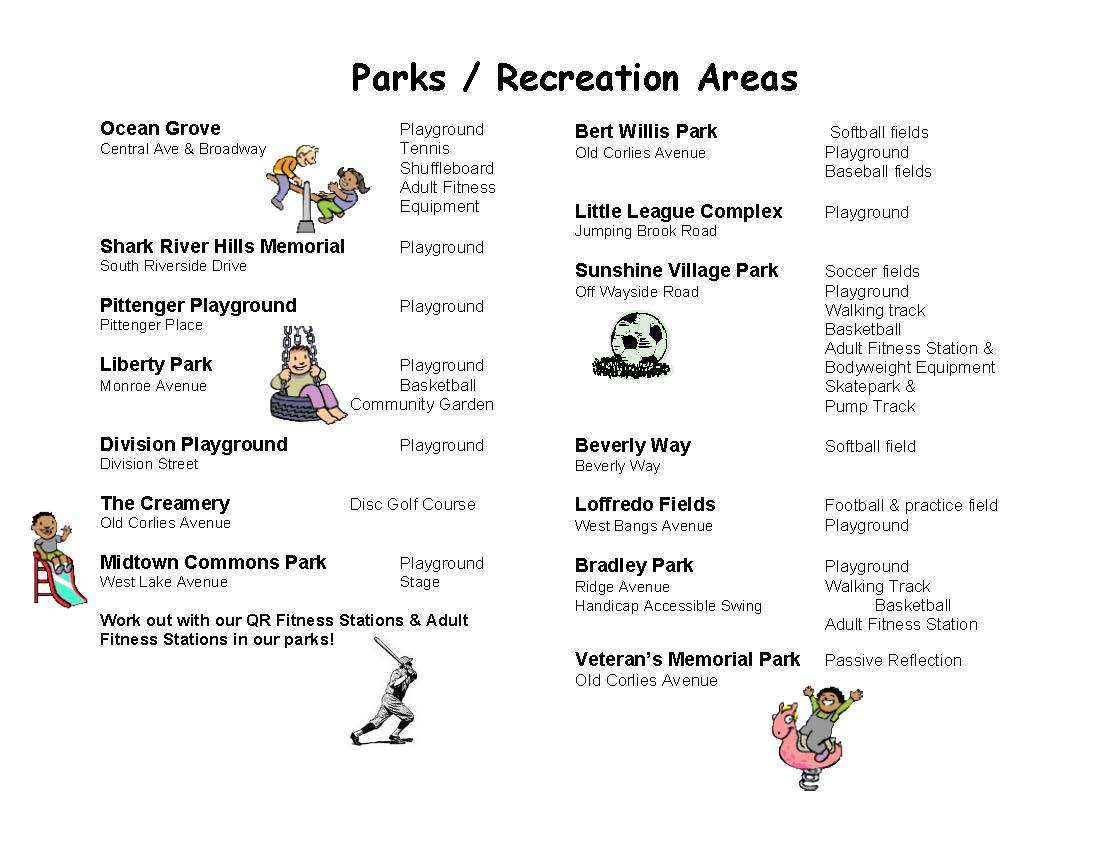 Parks / Recreation Areas

Ocean Grove
Central Ave & Broadway
Playground
Tennis
Shuffleboard
Adult Fitness Equipment

Shark River Hills Memorial
South Riverside Drive
Playground

Pittenger Playground
Pittenger Place
Playground

Liberty Park
Monroe Avenue
Playground
Basketball
Community Garden

Division Playground
Division Street
Playground

The Creamery
Old Corlies Avenue
Disc Golf Course

Midtown Commons Park
West Lake Avenue
Playground
Stage

Work out with our QR Fitness Stations & Adult Fitness Stations in our parks!

Bert Willis Park
Old Corlies Avenue
Softball fields
Playground
Baseball fields

Little League Complex
Jumping Brook Road
Playground

Sunshine Village Park
Off Wayside Road
Soccer fields
Playground
Walking track
Basketball
Adult Fitness Station &
Bodyweight Equipment
Skatepark &
Pump Track

Beverly Way
Beverly Way
Softball field

Loffredo Fields
West Bangs Avenue
Football & practice field
Playground

Bradley Park
Ridge Avenue
Handicap Accessible Swing
Playground
Walking Track
Basketball
Adult Fitness Station

Veteran's Memorial Park
Old Corlies Avenue
Passive Reflection